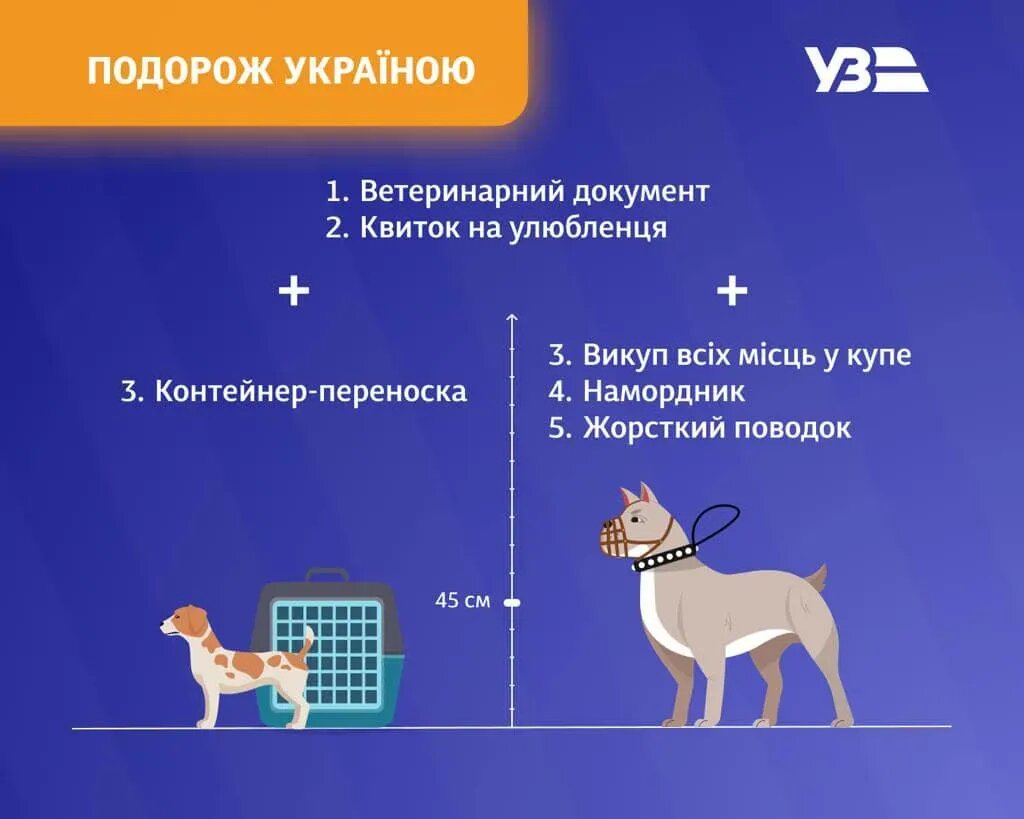 ПОДОРОЖ УКРАЇНОЮ

УЗ

1. Ветеринарний документ
2. Квиток на улюбленця

+

3. Контейнер-переноска

+

3. Викуп всіх місць у купе
4. Намордник
5. Жорсткий поводок

45 см